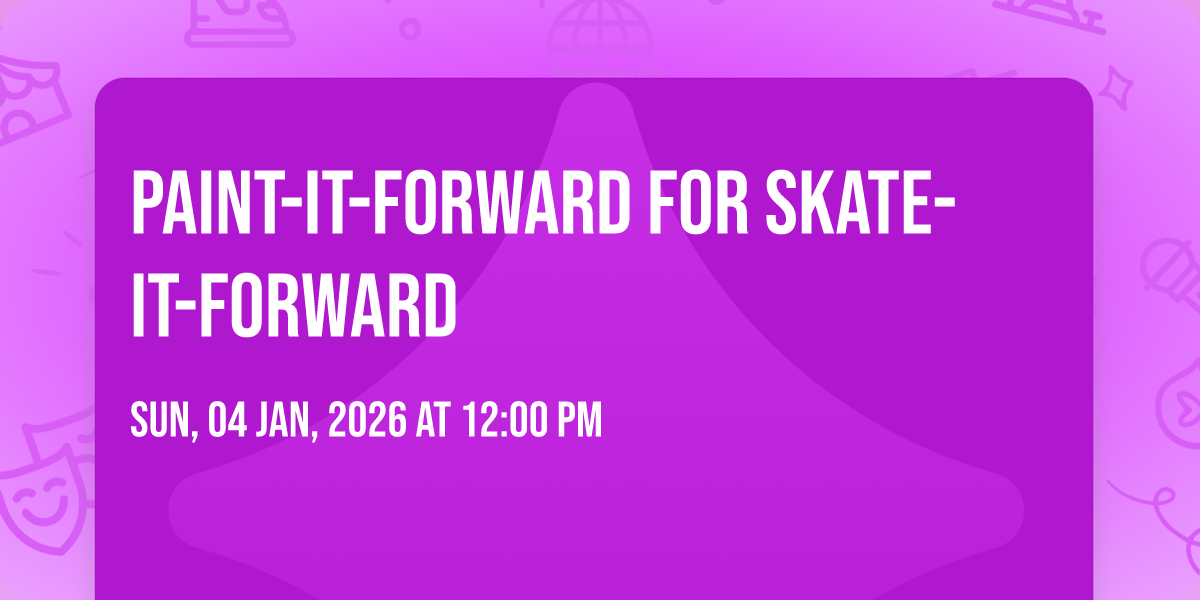 PAINT-IT-FORWARD FOR SKATE-IT-FORWARD

SUN, 04 JAN, 2026 AT 12:00 PM